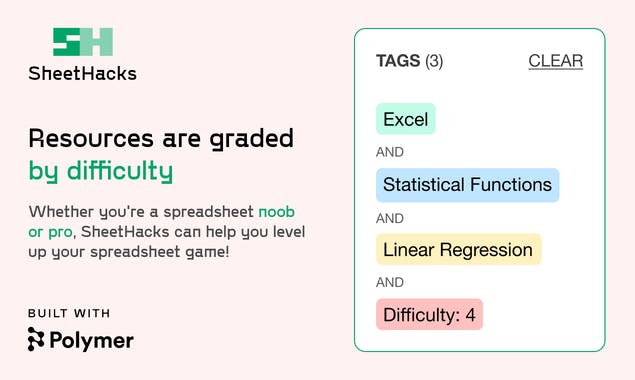 SH

SheetHacks

Resources are graded by difficulty

Whether you're a spreadsheet noob or pro, SheetHacks can help you level up your spreadsheet game!

BUILT WITH

Polymer

TAGS (3) CLEAR

Excel

AND

Statistical Functions

AND

Linear Regression

AND

Difficulty: 4